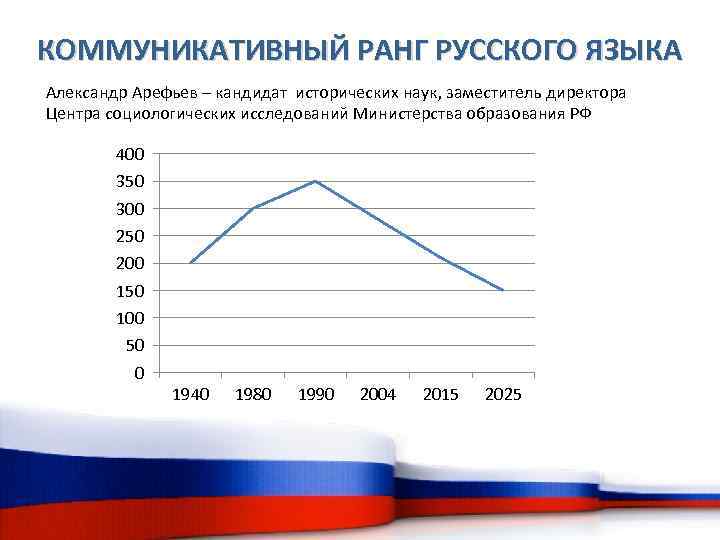 КОММУНИКАТИВНЫЙ РАНГ РУССКОГО ЯЗЫКА

Александр Арефьев – кандидат исторических наук, заместитель директора Центра социологических исследований Министерства образования РФ

400
350
300
250
200
150
100
50
0

1940 1980 1990 2004 2015 2025